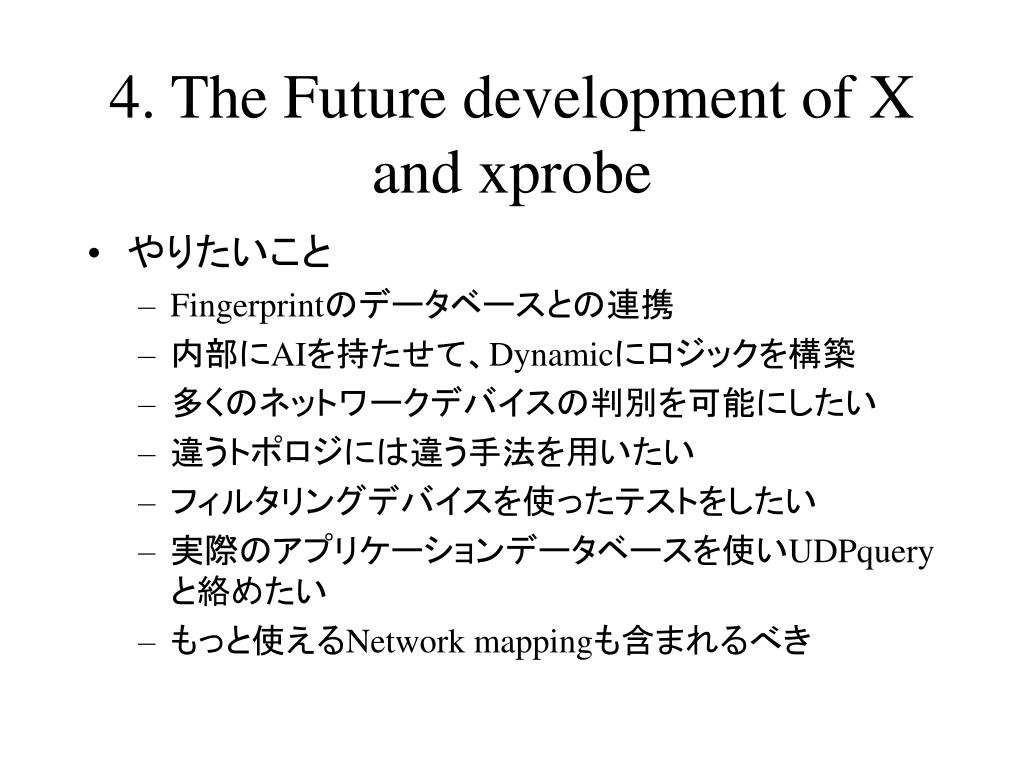 4. The Future development of X and xprobe

• やりたいこと
– Fingerprintのデータベースとの連携
– 内部にAIを持たせて、Dynamicにロジックを構築
– 多くのネットワークデバイスの判別を可能にしたい
– 違うトポロジには違う手法を用いたい
– フィルタリングデバイスを使ったテストをしたい
– 実際のアプリケーションデータベースを使いUDPqueryと絡めたい
– もっと使えるNetwork mappingも含まれるべき